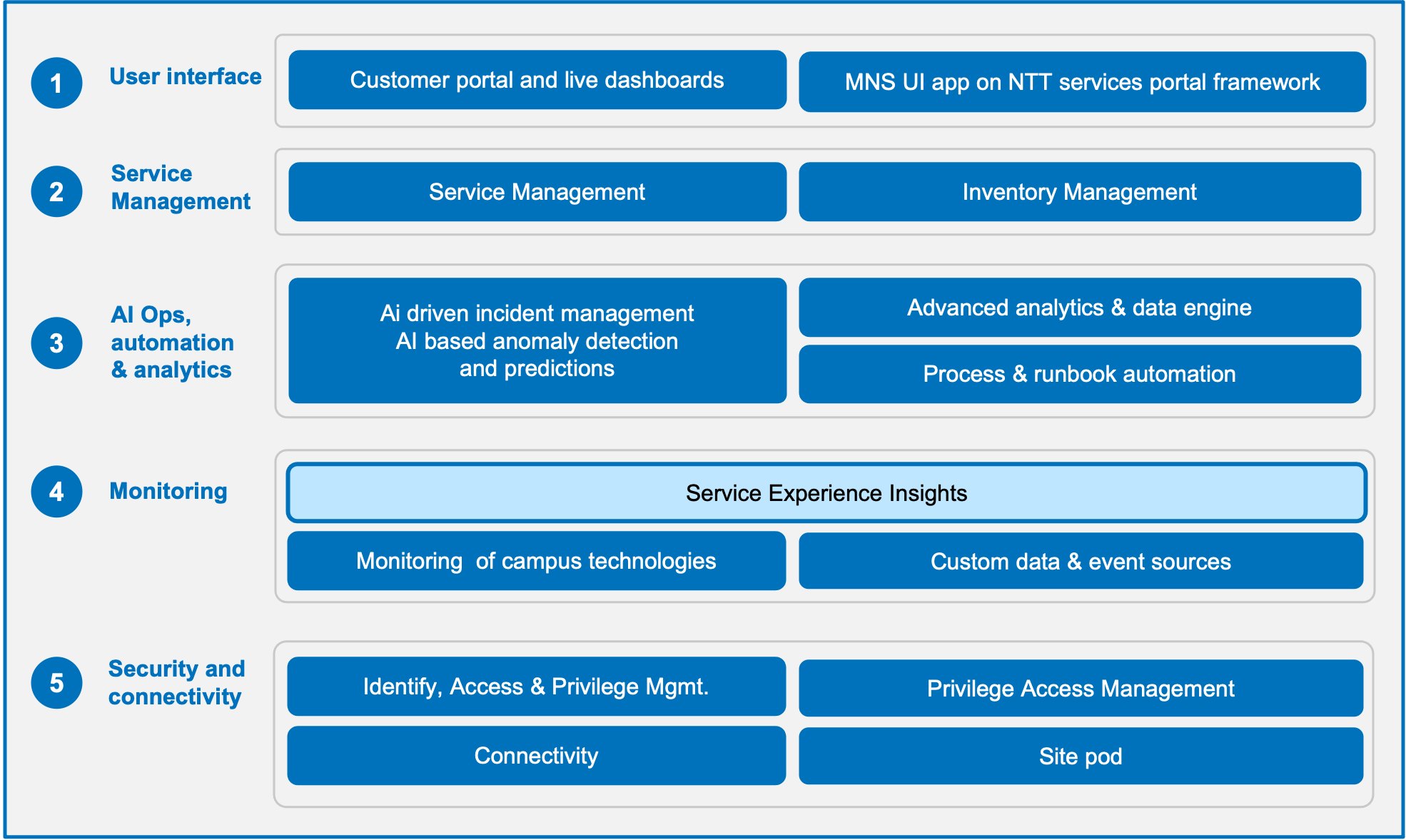 1 User interface

Customer portal and live dashboards

MNS UI app on NTT services portal framework

2 Service Management

Service Management

Inventory Management

3 AI Ops, automation & analytics

Ai driven incident management
AI based anomaly detection
and predictions

Advanced analytics & data engine

Process & runbook automation

4 Monitoring

Service Experience Insights

Monitoring  of campus technologies

Custom data & event sources

5 Security and connectivity

Identify, Access & Privilege Mgmt.

Privilege Access Management

Connectivity

Site pod